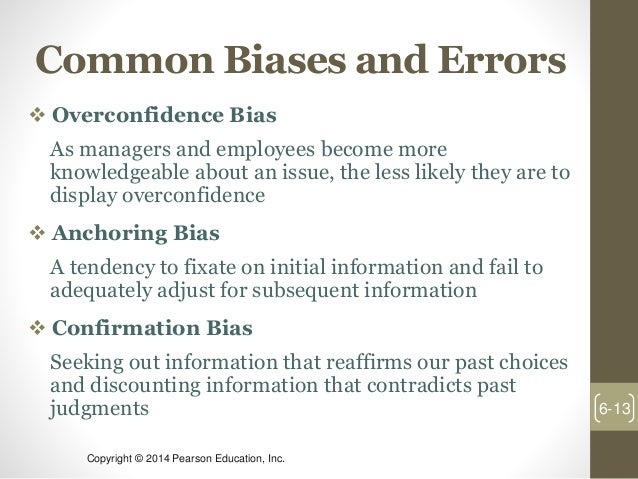 Common Biases and Errors

❖ Overconfidence Bias

As managers and employees become more knowledgeable about an issue, the less likely they are to display overconfidence

❖ Anchoring Bias

A tendency to fixate on initial information and fail to adequately adjust for subsequent information

❖ Confirmation Bias

Seeking out information that reaffirms our past choices and discounting information that contradicts past judgments

6-13

Copyright © 2014 Pearson Education, Inc.